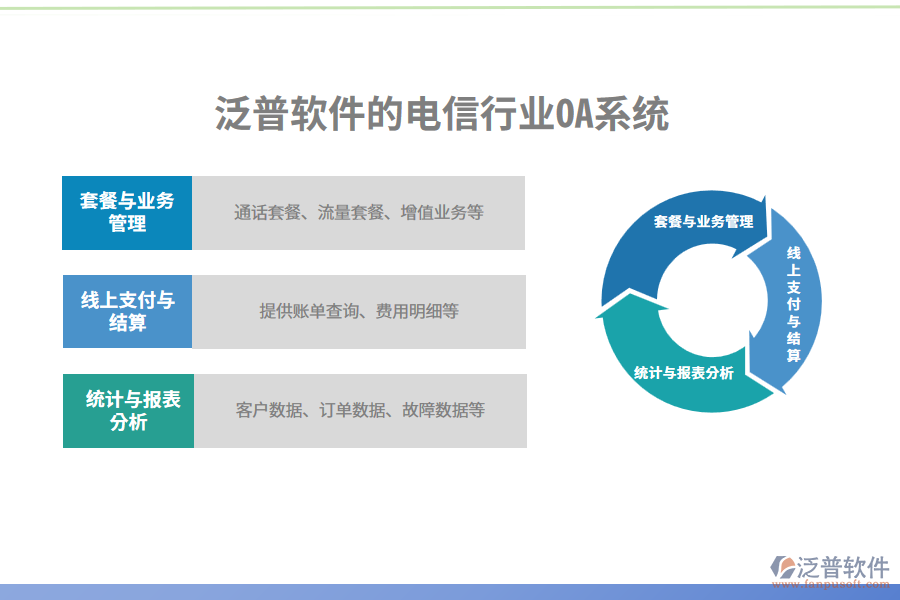 泛普软件的电信行业OA系统

套餐与业务管理

通话套餐、流量套餐、增值业务等

线上支付与结算

提供账单查询、费用明细等

统计与报表分析

客户数据、订单数据、故障数据等

套餐与业务管理

线上支付与结算

统计与报表分析

泛普软件
www.fanpusoft.com